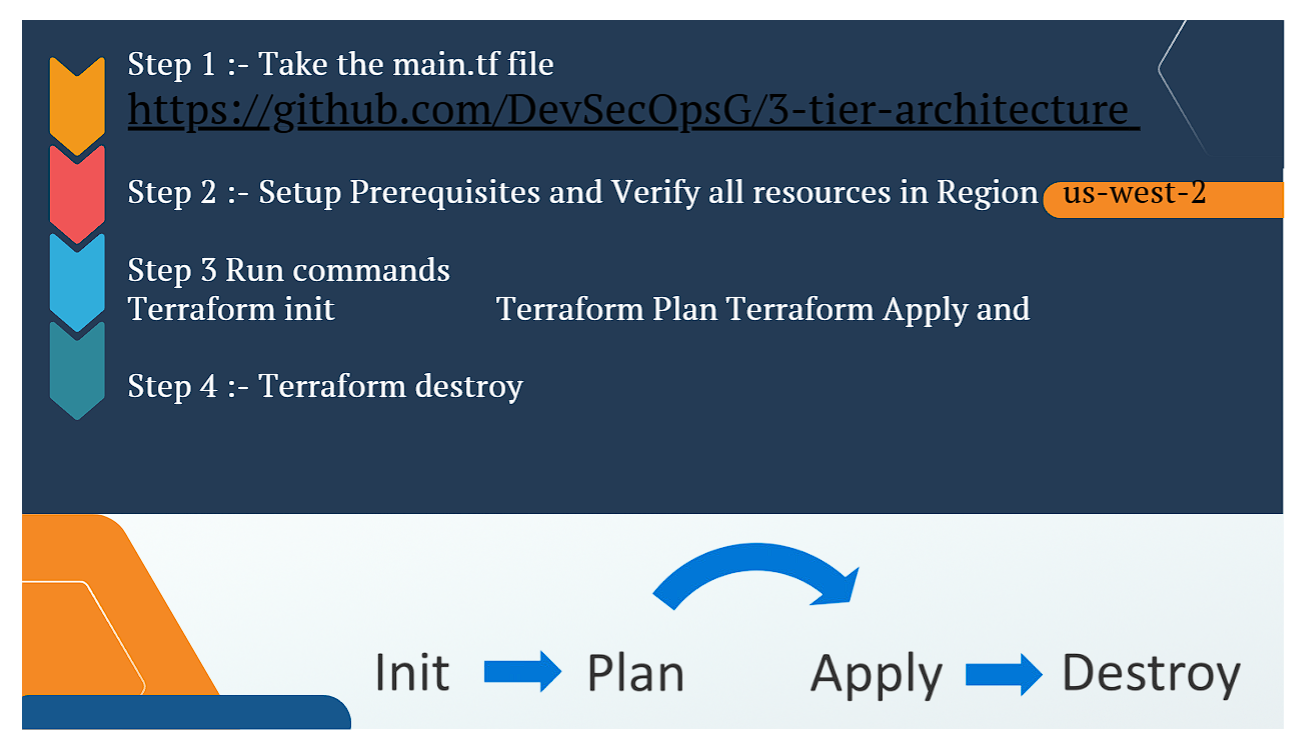 Step 1 :- Take the main.tf file
https://github.com/DevSecOpsG/3-tier-architecture

Step 2 :- Setup Prerequisites and Verify all resources in Region us-west-2

Step 3 Run commands
Terraform init Terraform Plan Terraform Apply and

Step 4 :- Terraform destroy

Init Plan Apply Destroy